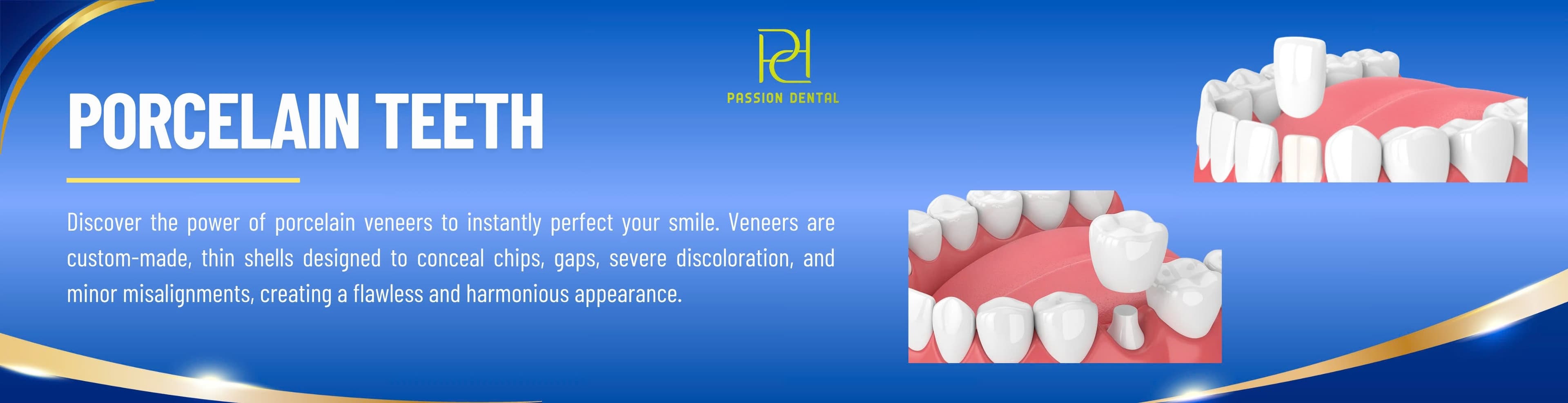 PASSION DENTAL

PORCELAIN TEETH

Discover the power of porcelain veneers to instantly perfect your smile. Veneers are custom-made, thin shells designed to conceal chips, gaps, severe discoloration, and minor misalignments, creating a flawless and harmonious appearance.